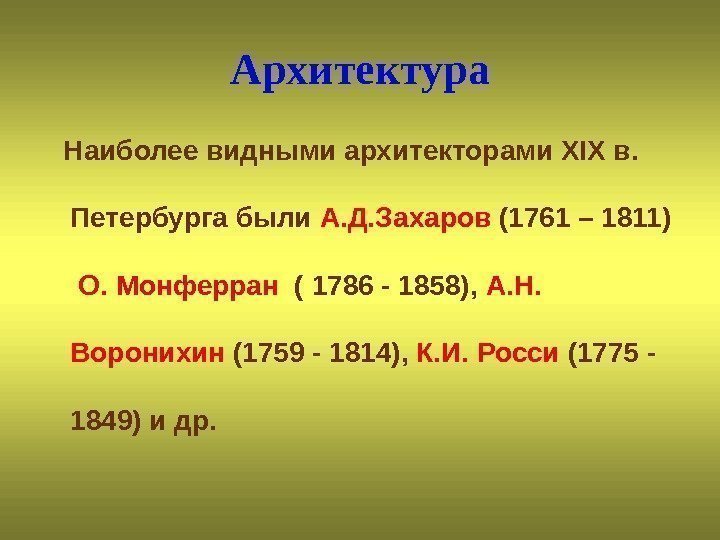 Архитектура

Наиболее видными архитекторами XIX в. Петербурга были А.Д.Захаров (1761 – 1811) О. Монферран ( 1786 - 1858), А.Н. Воронихин (1759 - 1814), К.И. Росси (1775 - 1849) и др.